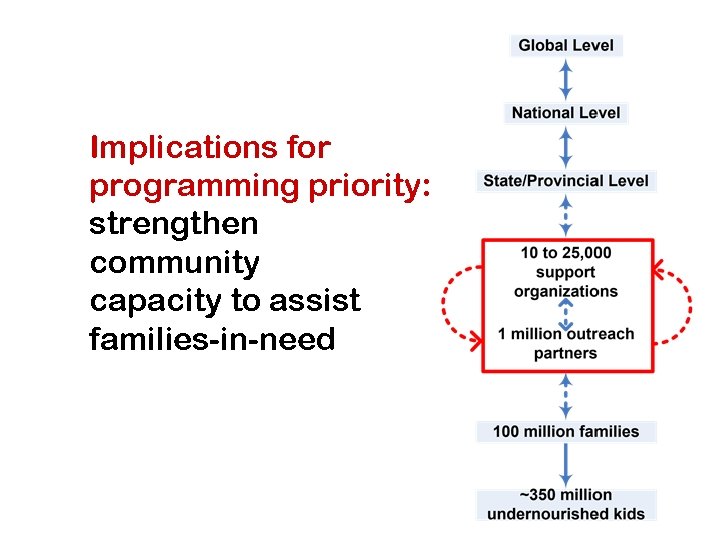 Implications for programming priority: strengthen community capacity to assist families-in-need

Global Level

National Level

State/Provincial Level

10 to 25,000 support organizations

1 million outreach partners

100 million families

~350 million undernourished kids